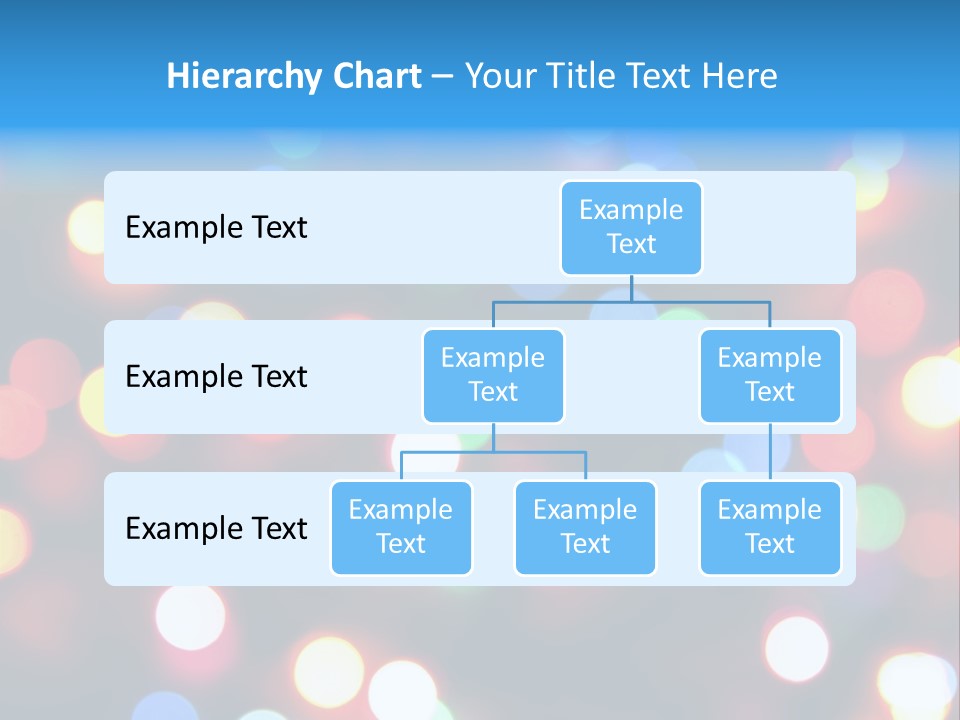 Hierarchy Chart – Your Title Text Here

Example Text

Example Text

Example Text

Example Text

Example Text

Example Text

Example Text

Example Text

Example Text